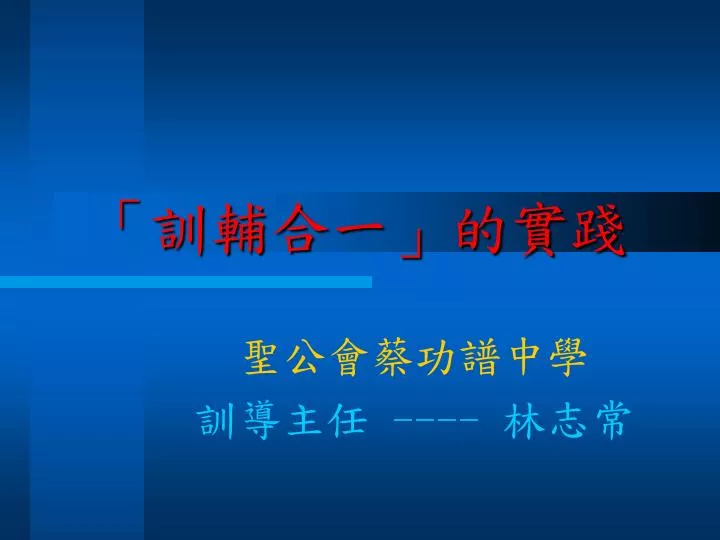 「訓輔合一」的實踐

聖公會蔡功譜中學

訓導主任 ---- 林志常